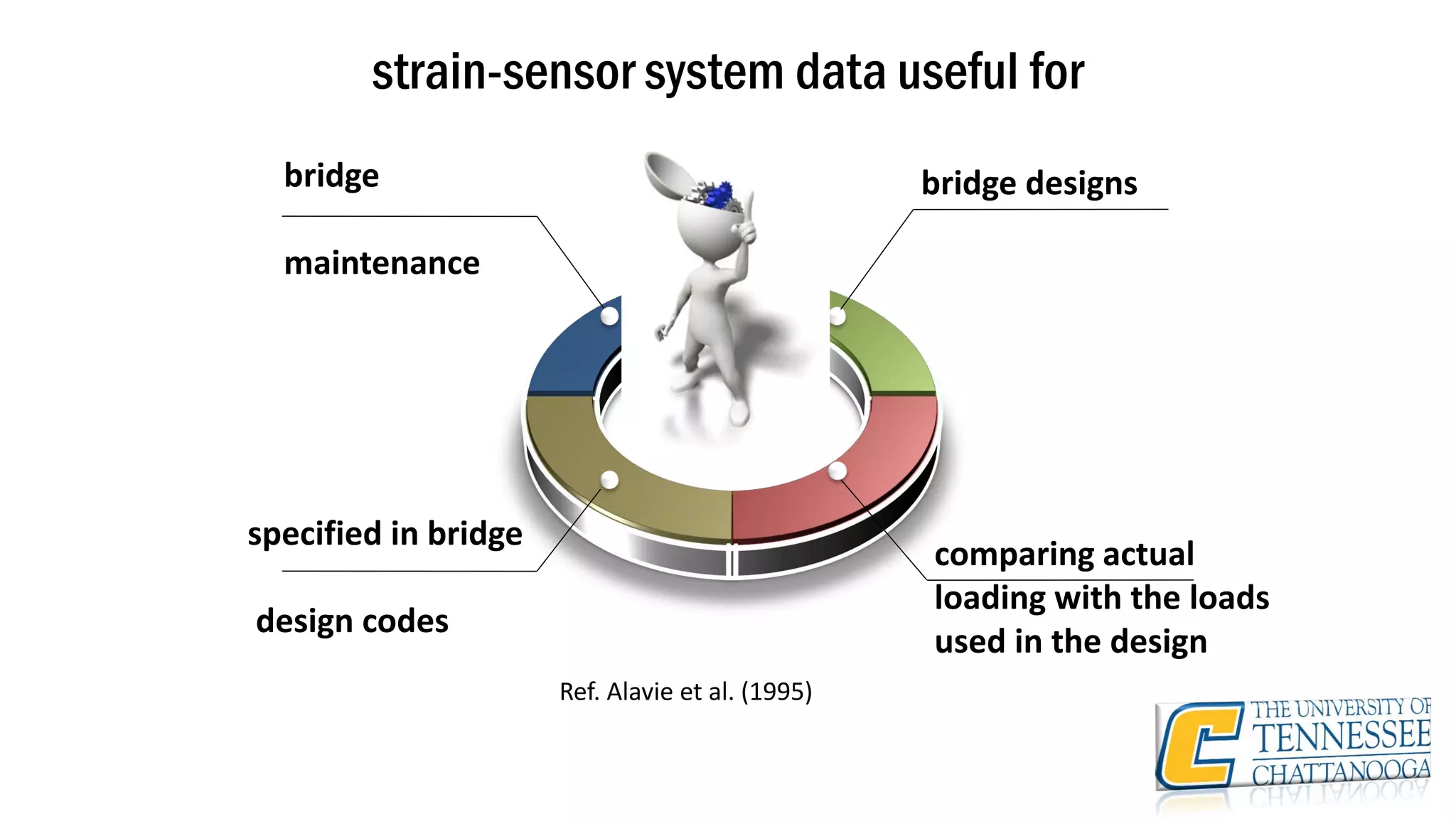 strain-sensor system data useful for

bridge

maintenance

bridge designs

specified in bridge

design codes

comparing actual loading with the loads used in the design

Ref. Alavie et al. (1995)

THE UNIVERSITY OF TENNESSEE CHATTANOOGA